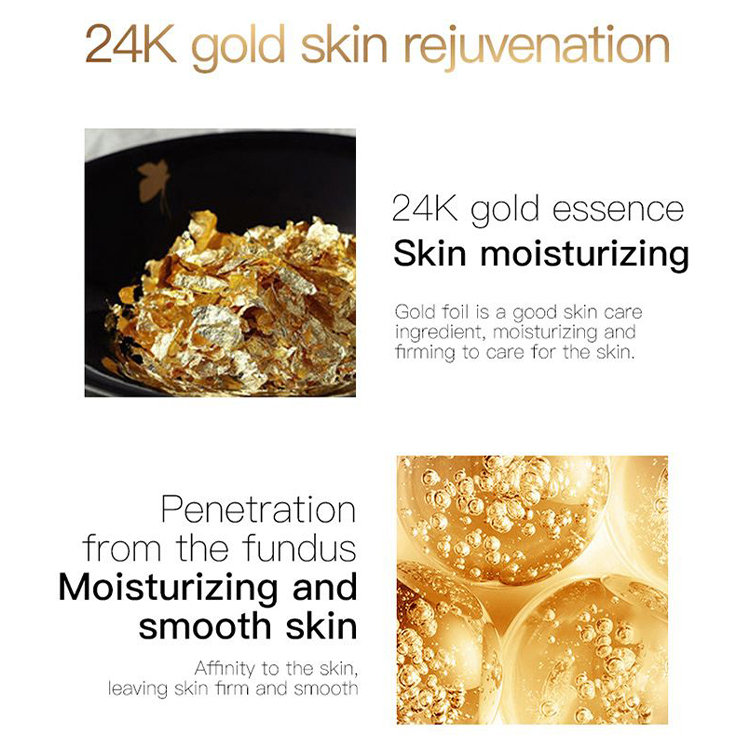 24K gold skin rejuvenation

24K gold essence
Skin moisturizing

Gold foil is a good skin care ingredient, moisturizing and firming to care for the skin.

Penetration from the fundus
Moisturizing and smooth skin

Affinity to the skin, leaving skin firm and smooth